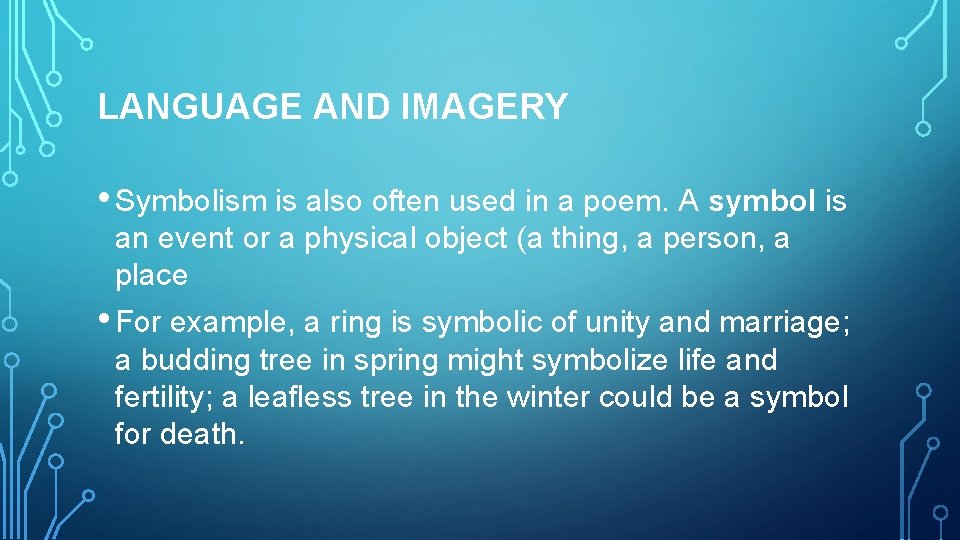 LANGUAGE AND IMAGERY

• Symbolism is also often used in a poem. A symbol is an event or a physical object (a thing, a person, a place

• For example, a ring is symbolic of unity and marriage; a budding tree in spring might symbolize life and fertility; a leafless tree in the winter could be a symbol for death.